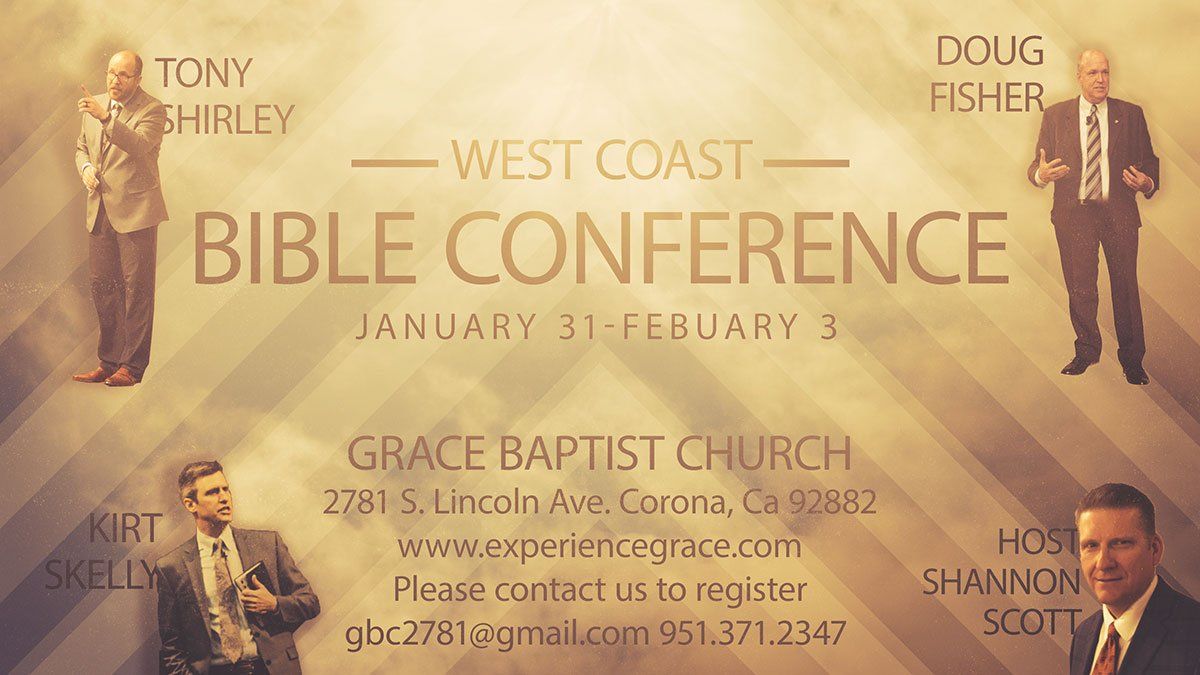 TONY SHIRLEY

DOUG FISHER

WEST COAST

BIBLE CONFERENCE

JANUARY 31-FEBUARY 3

GRACE BAPTIST CHURCH
2781 S. Lincoln Ave. Corona, Ca 92882
www.experiencegrace.com
Please contact us to register
gbc2781@gmail.com 951.371.2347

KIRT SKELLY

HOST SHANNON SCOTT